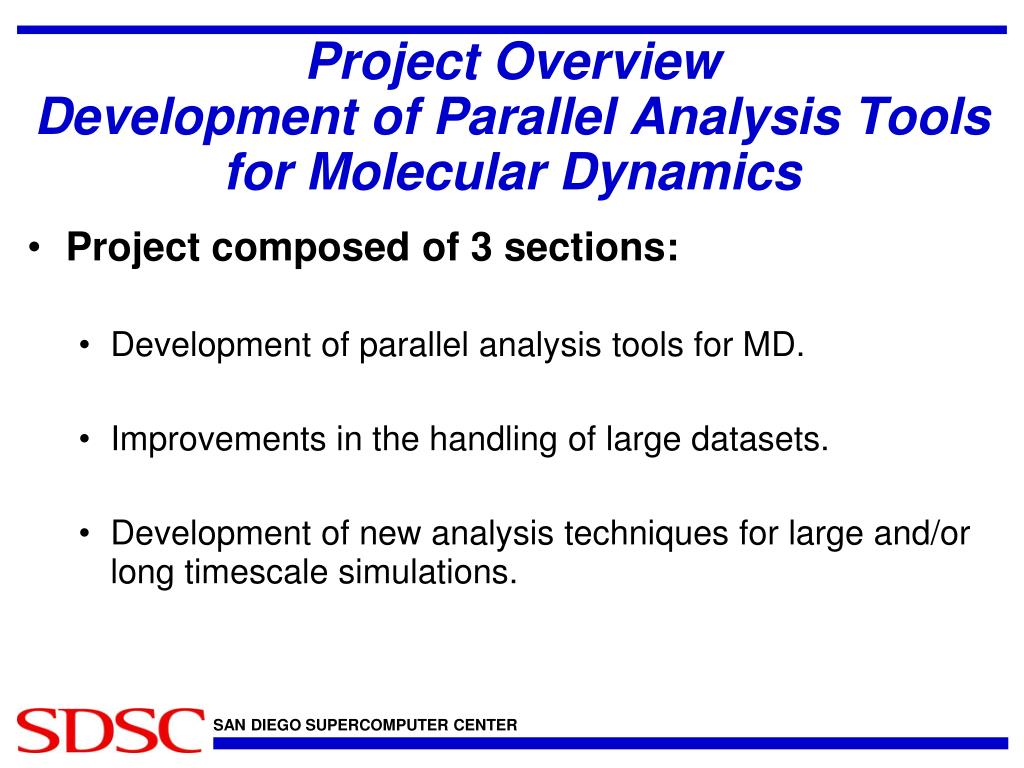 Project Overview
Development of Parallel Analysis Tools for Molecular Dynamics

• Project composed of 3 sections:

• Development of parallel analysis tools for MD.

• Improvements in the handling of large datasets.

• Development of new analysis techniques for large and/or long timescale simulations.

SDSC SAN DIEGO SUPERCOMPUTER CENTER